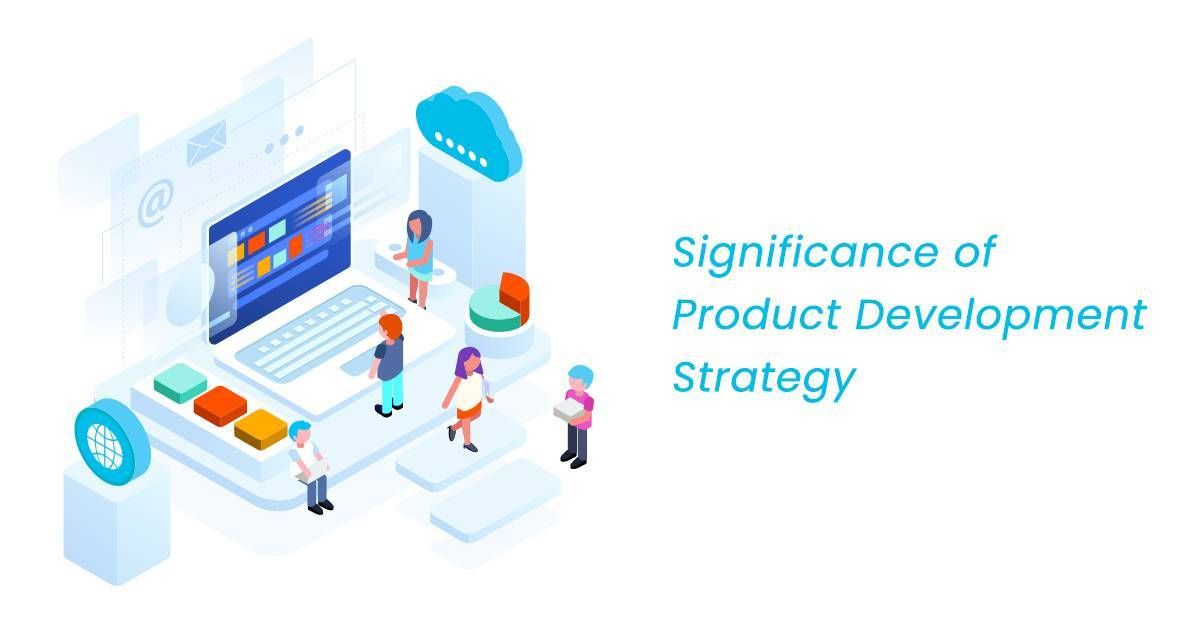 Significance of Product Development Strategy